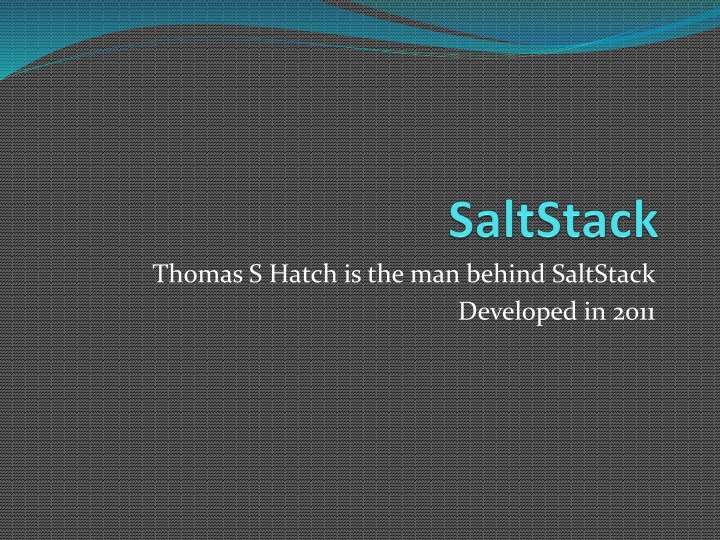 SaltStack

Thomas S Hatch is the man behind SaltStack
Developed in 2011